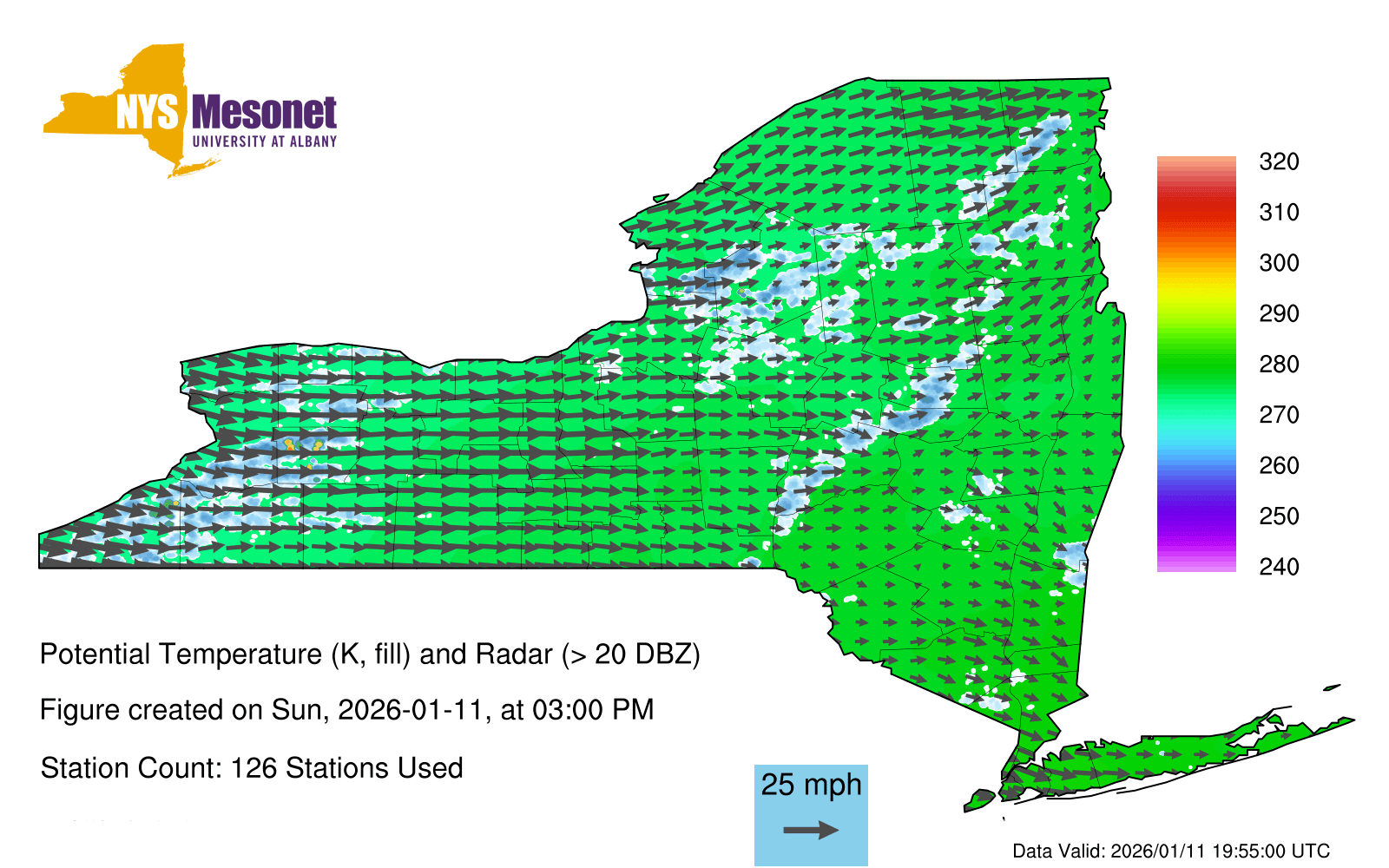 NYS Mesonet
UNIVERSITY AT ALBANY

320
310
300
290
280
270
260
250
240

Potential Temperature (K, fill) and Radar (> 20 DBZ)

Figure created on Sun, 2026-01-11, at 03:00 PM

Station Count: 126 Stations Used

25 mph

Data Valid: 2026/01/11 19:55:00 UTC